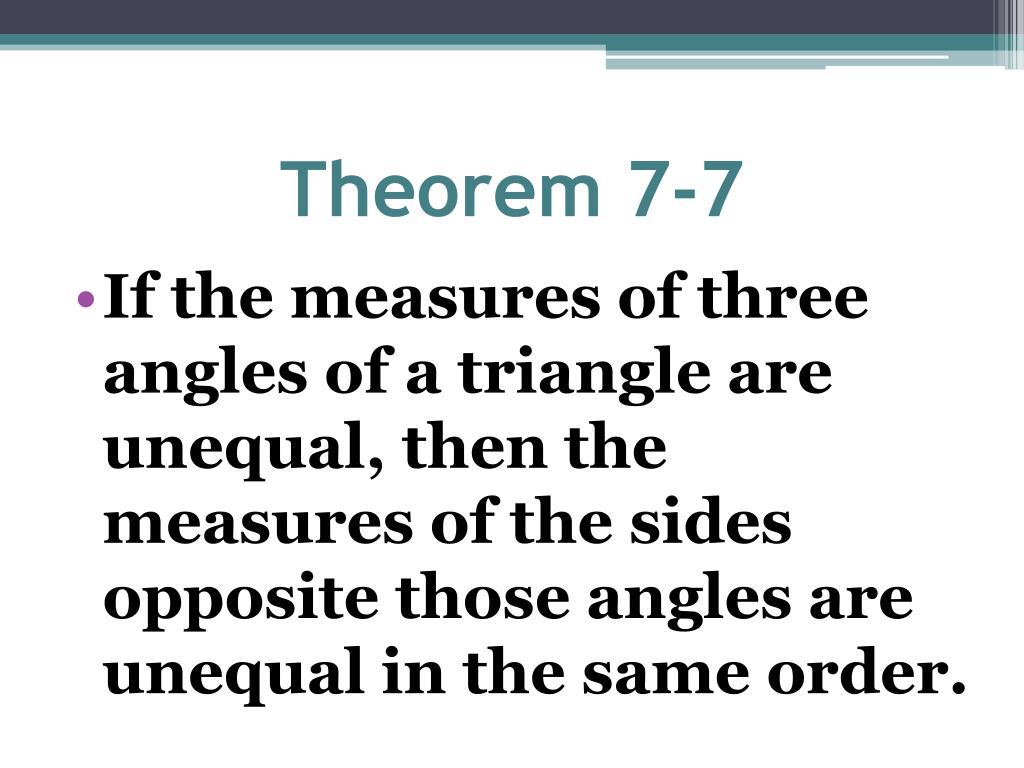 Theorem 7-7

• If the measures of three angles of a triangle are unequal, then the measures of the sides opposite those angles are unequal in the same order.